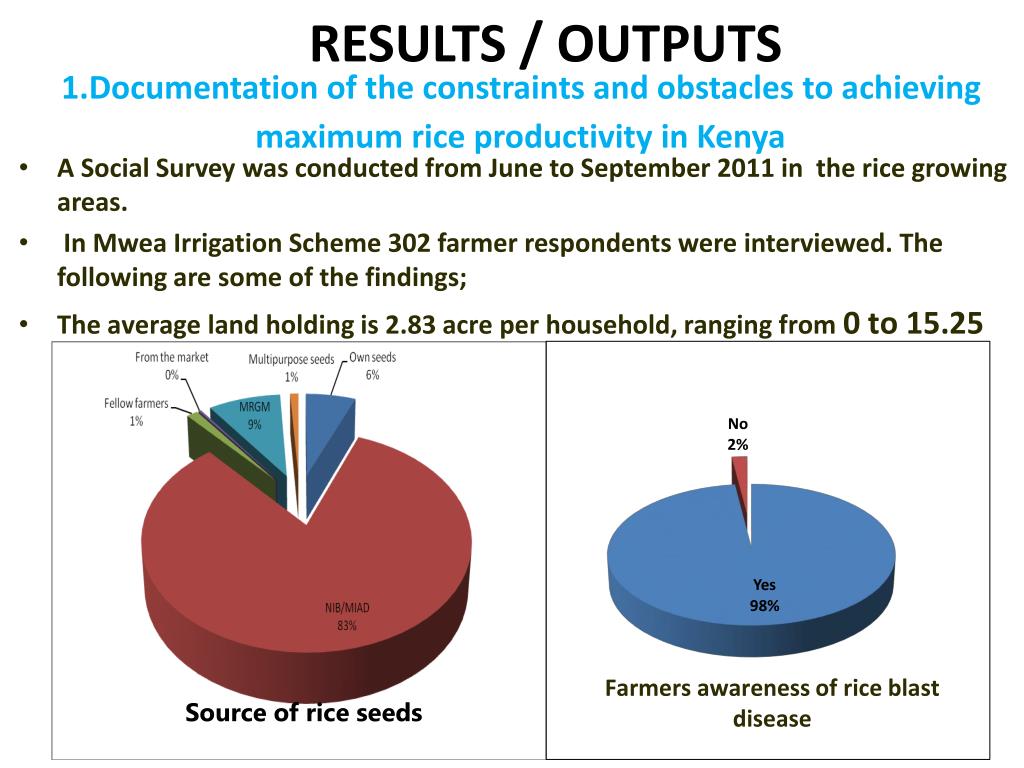 RESULTS / OUTPUTS

1.Documentation of the constraints and obstacles to achieving maximum rice productivity in Kenya

• A Social Survey was conducted from June to September 2011 in the rice growing areas.

• In Mwea Irrigation Scheme 302 farmer respondents were interviewed. The following are some of the findings;

• The average land holding is 2.83 acre per household, ranging from 0 to 15.25

From the market 0%
Multipurpose seeds 1%
Own seeds 6%
Fellow farmers 1%
MRGM 9%
NIB/MIAD 83%

Source of rice seeds

No 2%
Yes 98%

Farmers awareness of rice blast disease